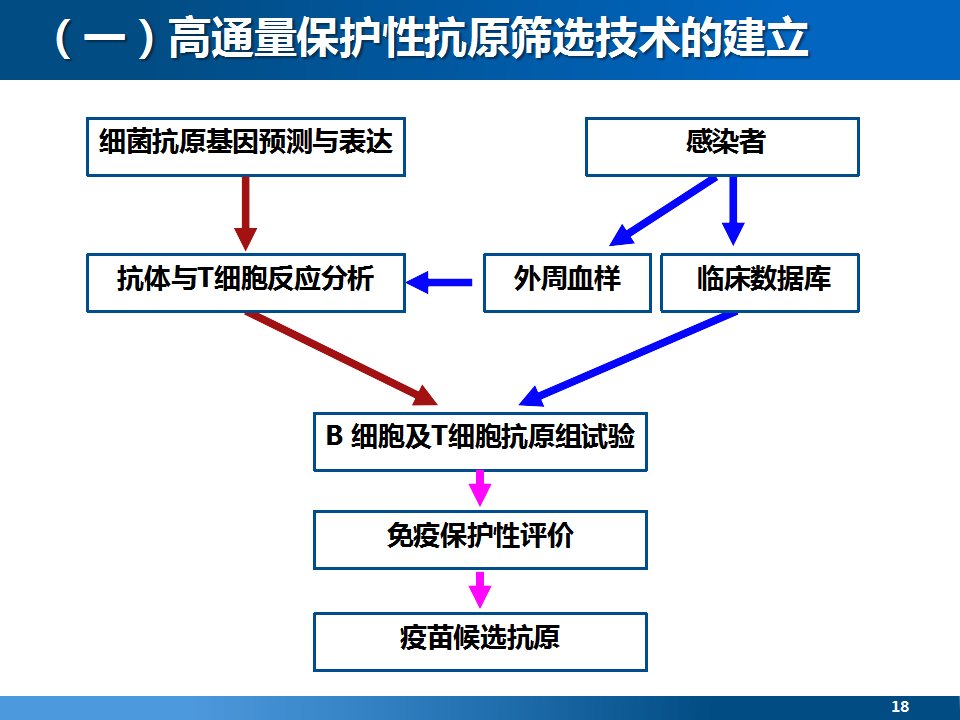 （一）高通量保护性抗原筛选技术的建立

细菌抗原基因预测与表达

感染者

抗体与T细胞反应分析

外周血样

临床数据库

B 细胞及T细胞抗原组试验

免疫保护性评价

疫苗候选抗原

18